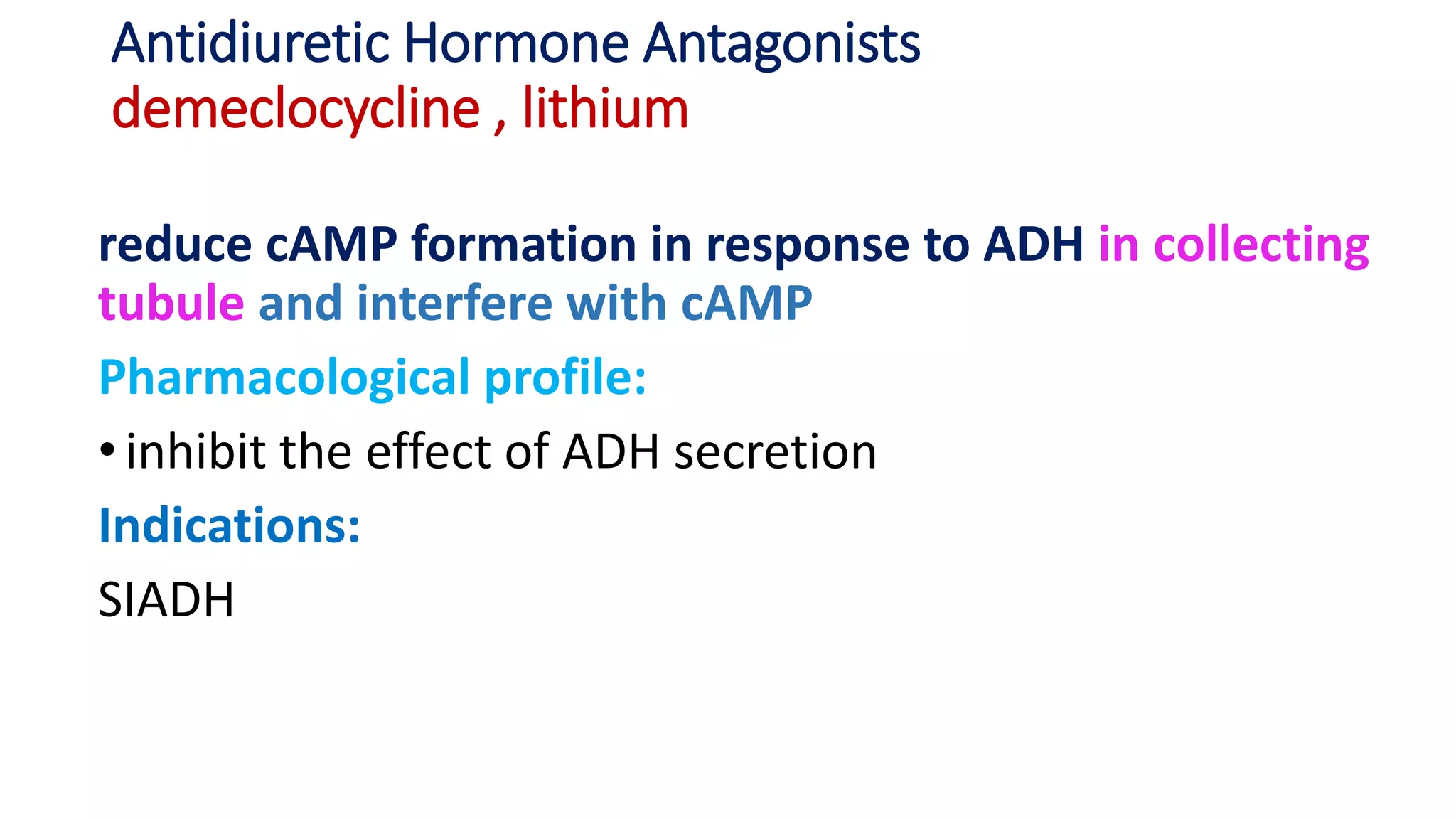 Antidiuretic Hormone Antagonists
demeclocycline , lithium

reduce cAMP formation in response to ADH in collecting tubule and interfere with cAMP

Pharmacological profile:

• inhibit the effect of ADH secretion

Indications:

SIADH